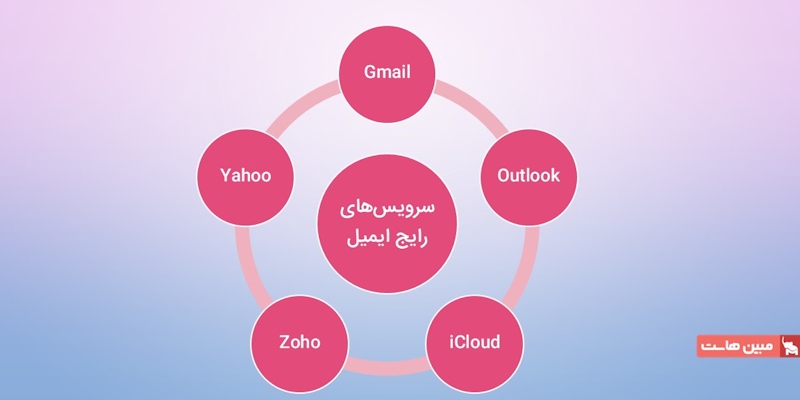 سرویس‌های رایج ایمیل

Gmail

Outlook

iCloud

Zoho

Yahoo

مبین هاست